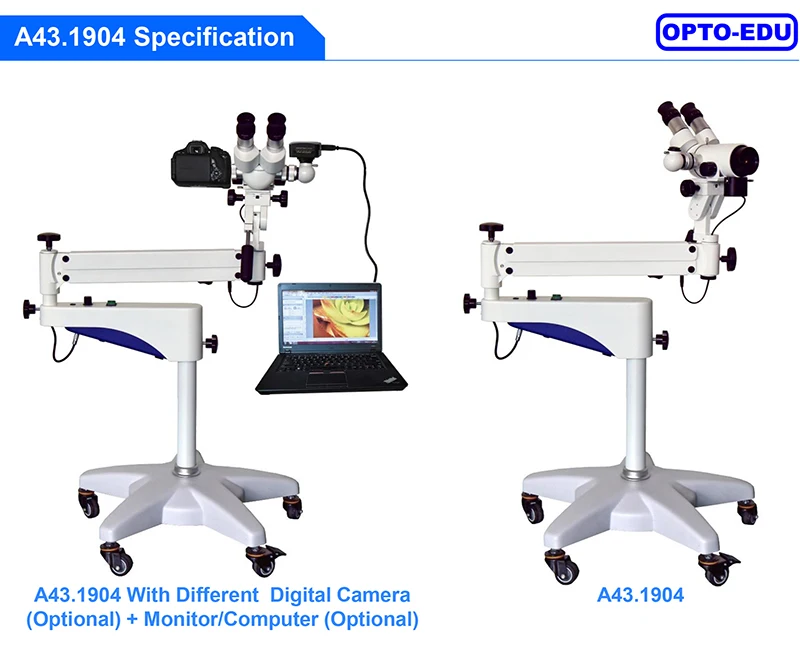 A43.1904 Specification

OPTO-EDU

A43.1904 With Different Digital Camera (Optional) + Monitor/Computer (Optional)

A43.1904